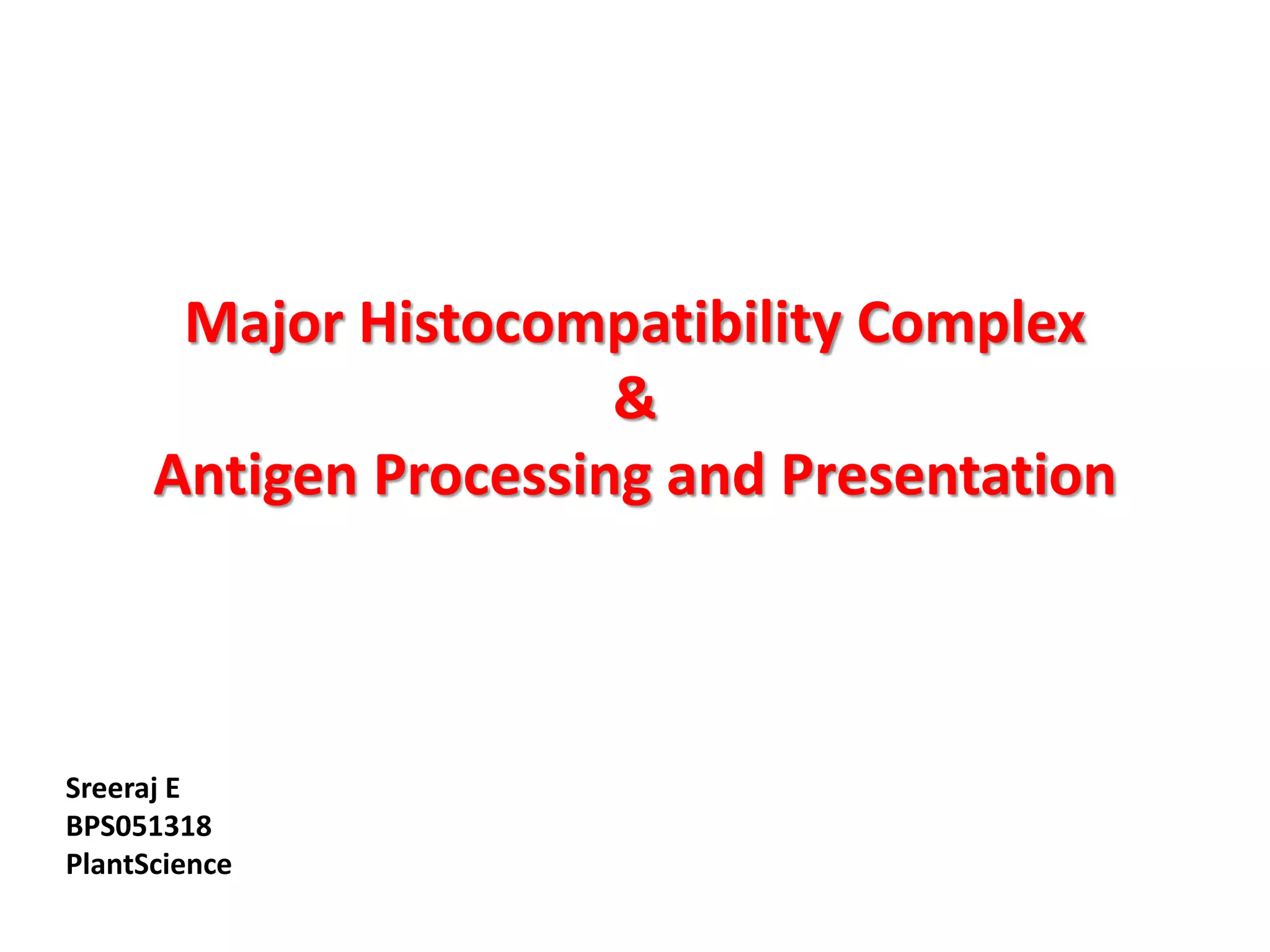 Major Histocompatibility Complex
&
Antigen Processing and Presentation

Sreeraj E
BPS051318
PlantScience